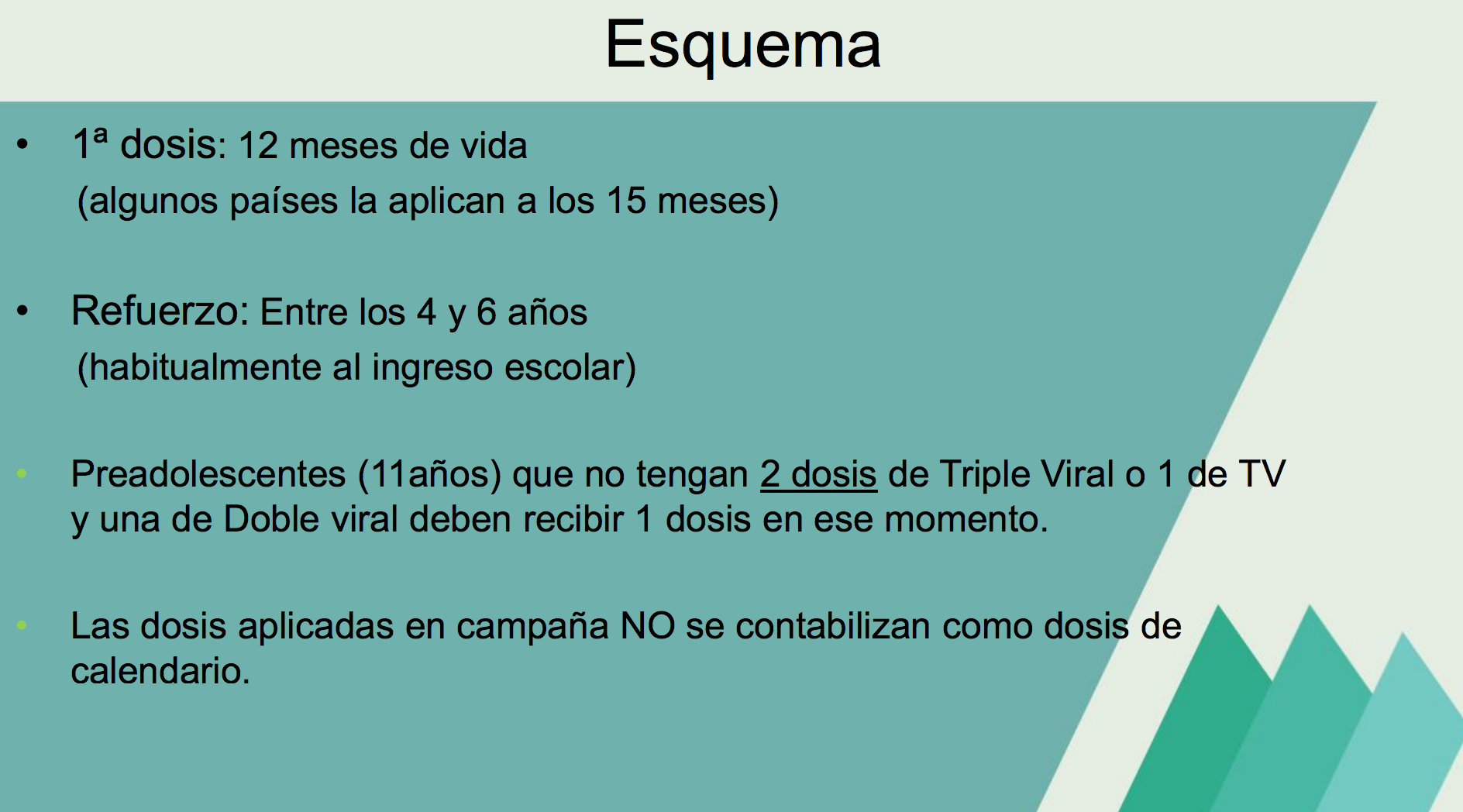 Esquema

• 1ª dosis: 12 meses de vida
(algunos países la aplican a los 15 meses)

• Refuerzo: Entre los 4 y 6 años
(habitualmente al ingreso escolar)

• Preadolescentes (11años) que no tengan 2 dosis de Triple Viral o 1 de TV y una de Doble viral deben recibir 1 dosis en ese momento.

• Las dosis aplicadas en campaña NO se contabilizan como dosis de calendario.